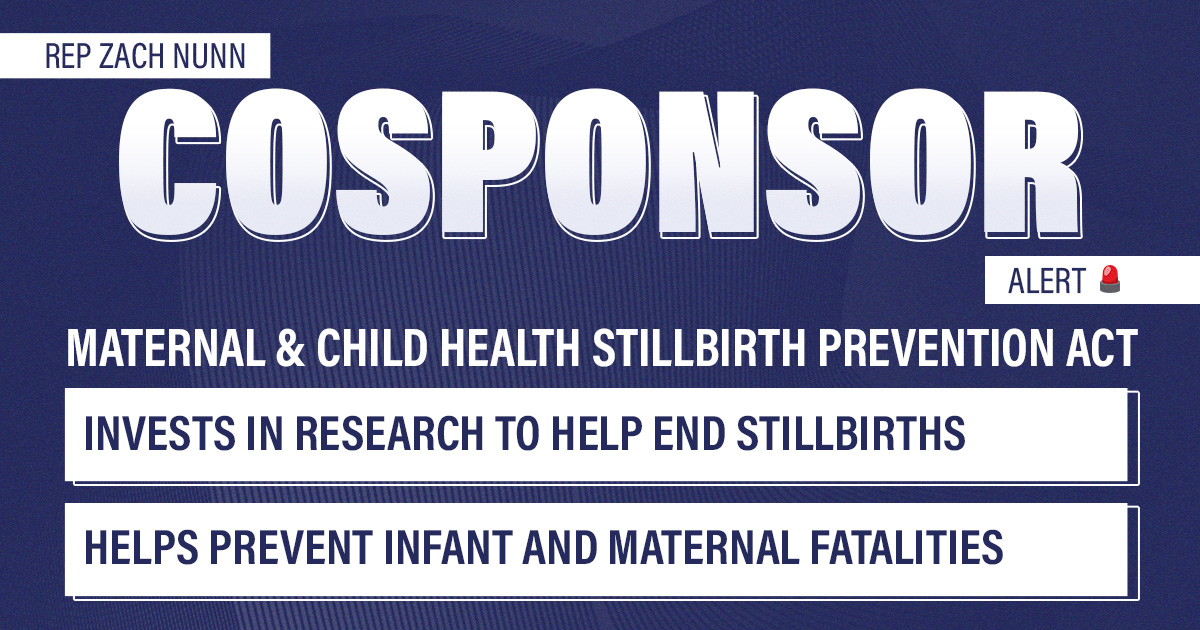 REP ZACH NUNN

COSPONSOR

ALERT 🚨

MATERNAL & CHILD HEALTH STILLBIRTH PREVENTION ACT

INVESTS IN RESEARCH TO HELP END STILLBIRTHS

HELPS PREVENT INFANT AND MATERNAL FATALITIES